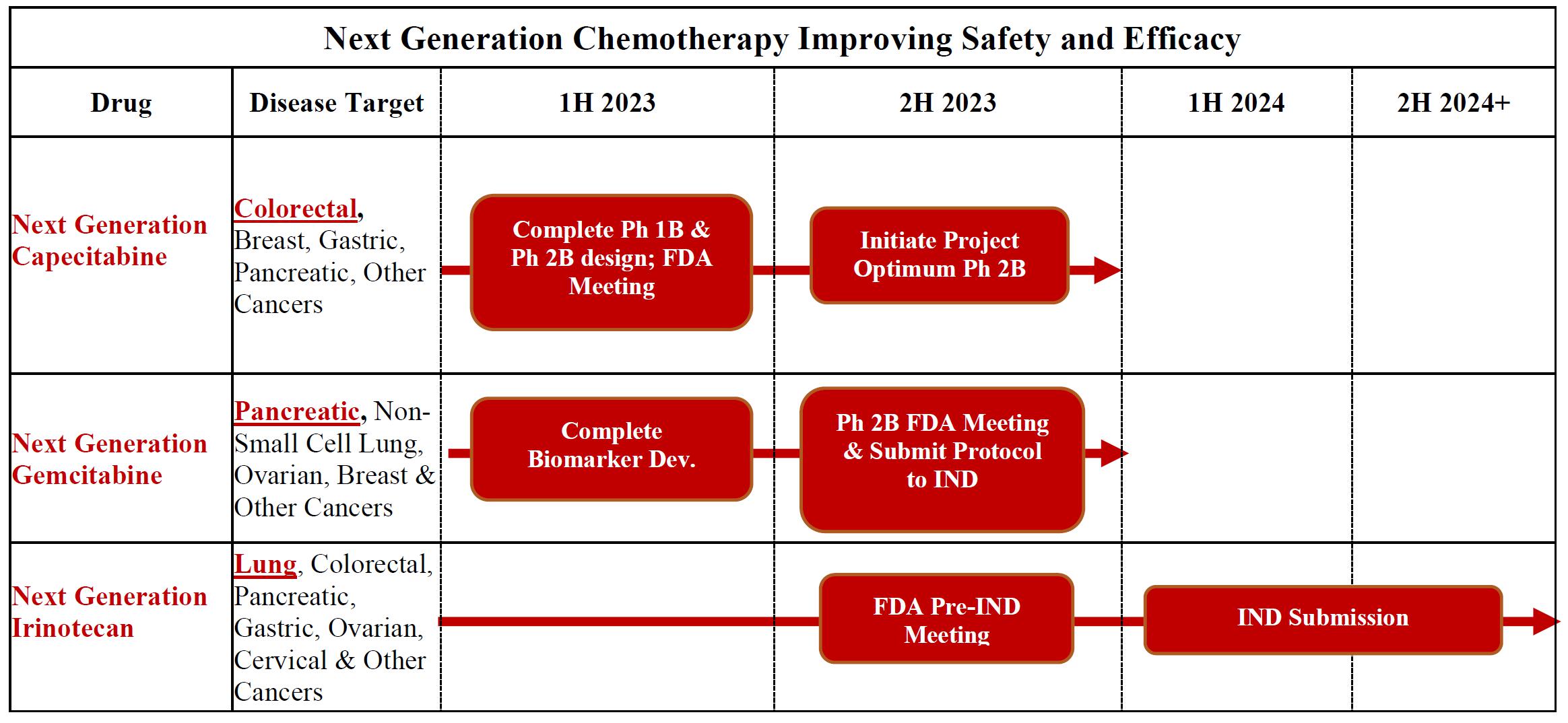 Next Generation Chemotherapy Improving Safety and Efficacy

| Drug | Disease Target | 1H 2023 | 2H 2023 | 1H 2024 | 2H 2024+ |
|---|---|---|---|---|---|
| Next Generation Capecitabine | Colorectal, Breast, Gastric, Pancreatic, Other Cancers | Complete Ph 1B & Ph 2B design; FDA Meeting | Initiate Project Optimum Ph 2B | | |
| Next Generation Gemcitabine | Pancreatic, Non-Small Cell Lung, Ovarian, Breast & Other Cancers | Complete Biomarker Dev. | Ph 2B FDA Meeting & Submit Protocol to IND | | |
| Next Generation Irinotecan | Lung, Colorectal, Pancreatic, Gastric, Ovarian, Cervical & Other Cancers | | FDA Pre-IND Meeting | IND Submission | |